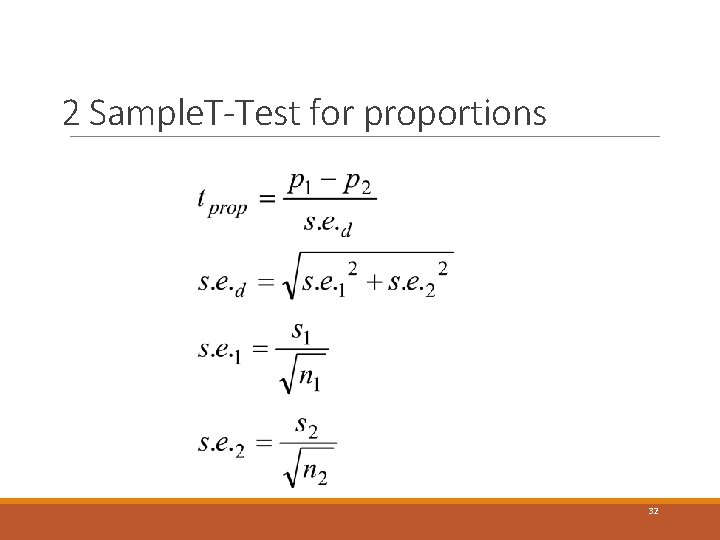 2 SampleT-Test for proportions

$t_{prop} = \frac{p_1 - p_2}{s.e._d}$

$s.e._d = \sqrt{s.e._1{}^2 + s.e._2{}^2}$

$s.e._1 = \frac{s_1}{\sqrt{n_1}}$

$s.e._2 = \frac{s_2}{\sqrt{n_2}}$

32